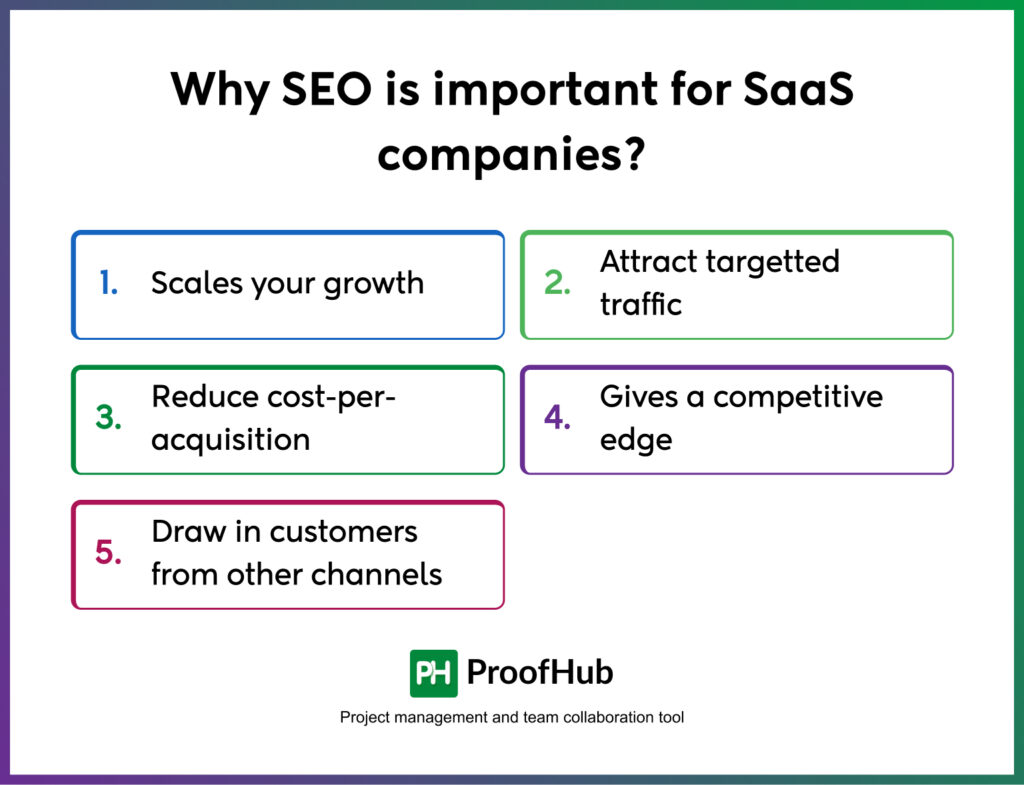 Why SEO is important for SaaS companies?

1. Scales your growth

2. Attract targetted traffic

3. Reduce cost-per-acquisition

4. Gives a competitive edge

5. Draw in customers from other channels

PH ProofHub

Project management and team collaboration tool